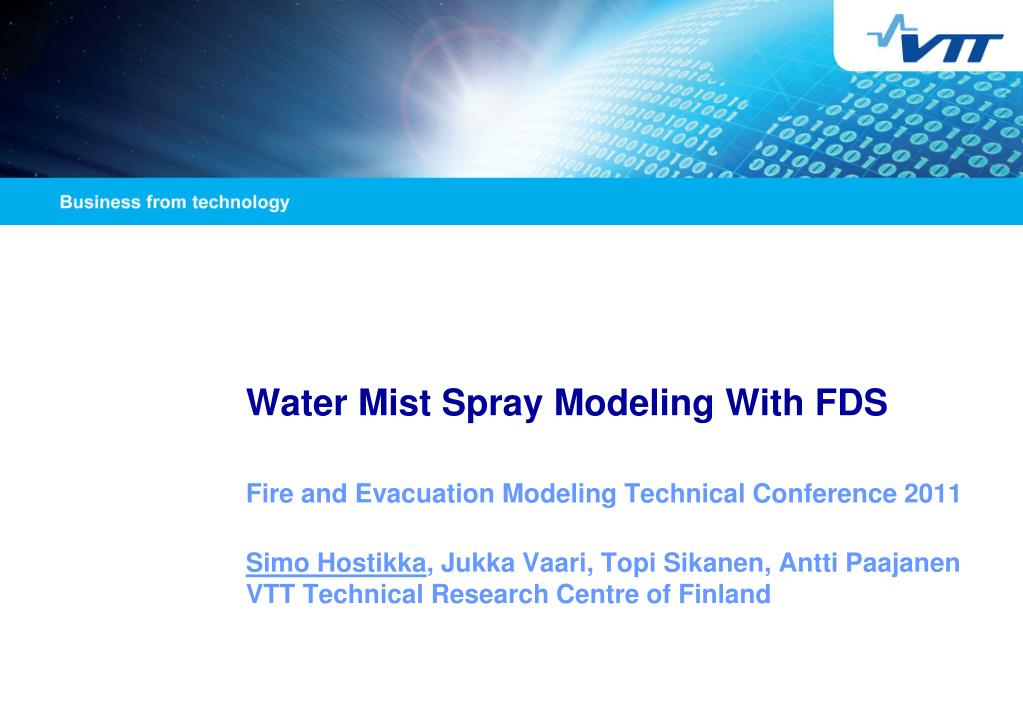 VTT

Business from technology

Water Mist Spray Modeling With FDS

Fire and Evacuation Modeling Technical Conference 2011

Simo Hostikka, Jukka Vaari, Topi Sikanen, Antti Paajanen
VTT Technical Research Centre of Finland